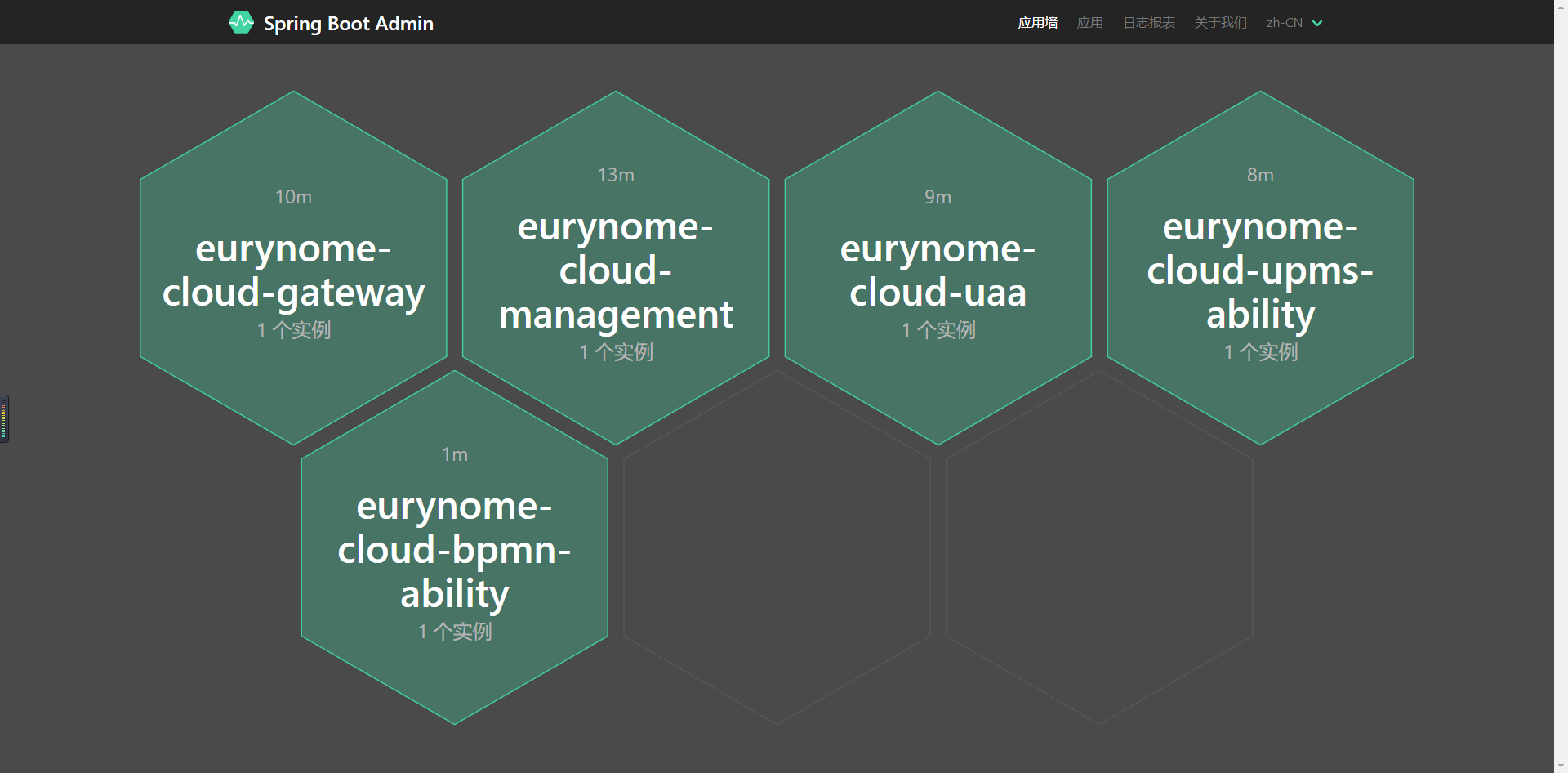 Spring Boot Admin

应用墙 应用 日志报表 关于我们 zh-CN

10m
eurynome-cloud-gateway
1 个实例

13m
eurynome-cloud-management
1 个实例

9m
eurynome-cloud-uaa
1 个实例

8m
eurynome-cloud-upms-ability
1 个实例

1m
eurynome-cloud-bpmn-ability
1 个实例